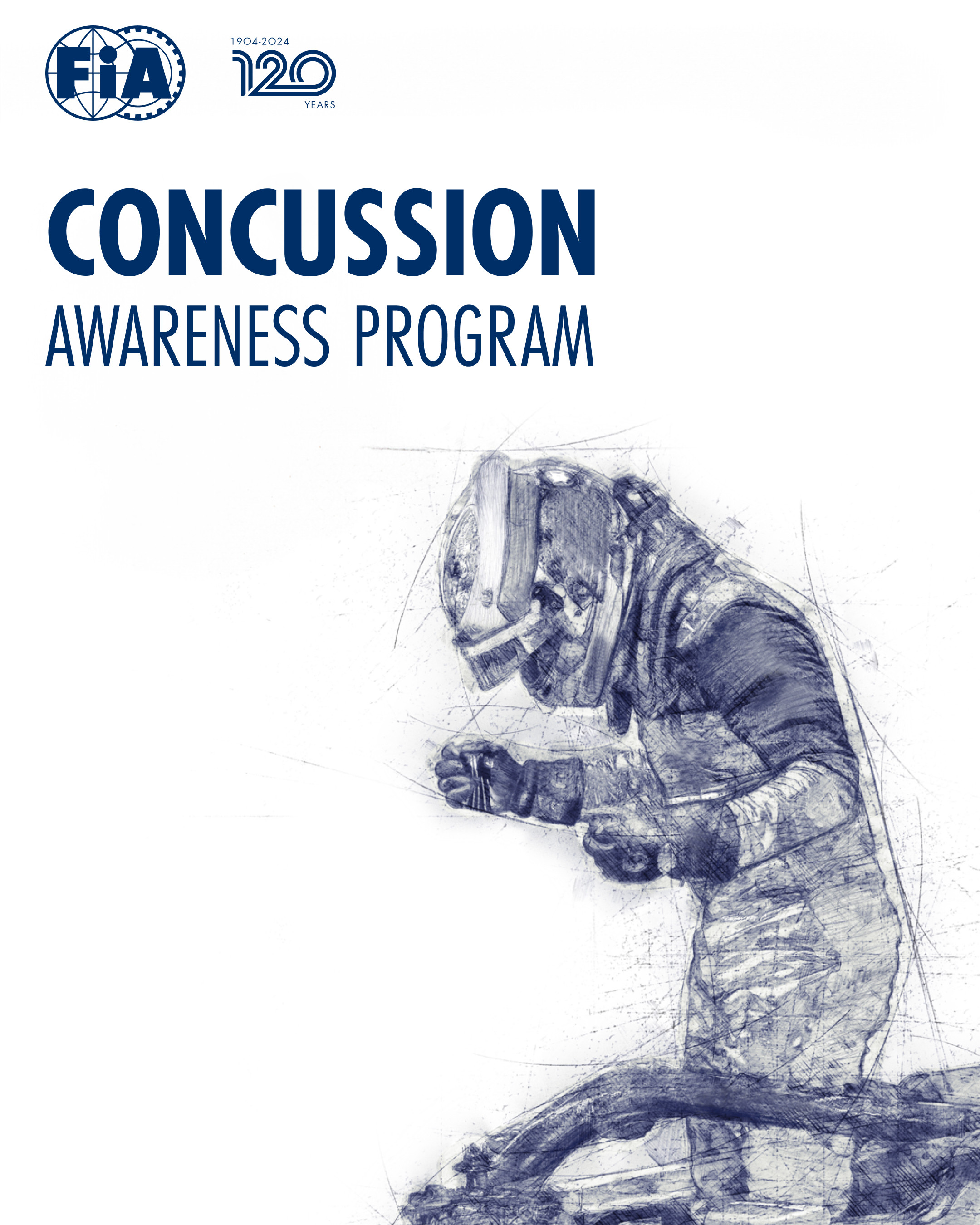 FIA

1904-2024
120
YEARS

CONCUSSION
AWARENESS PROGRAM